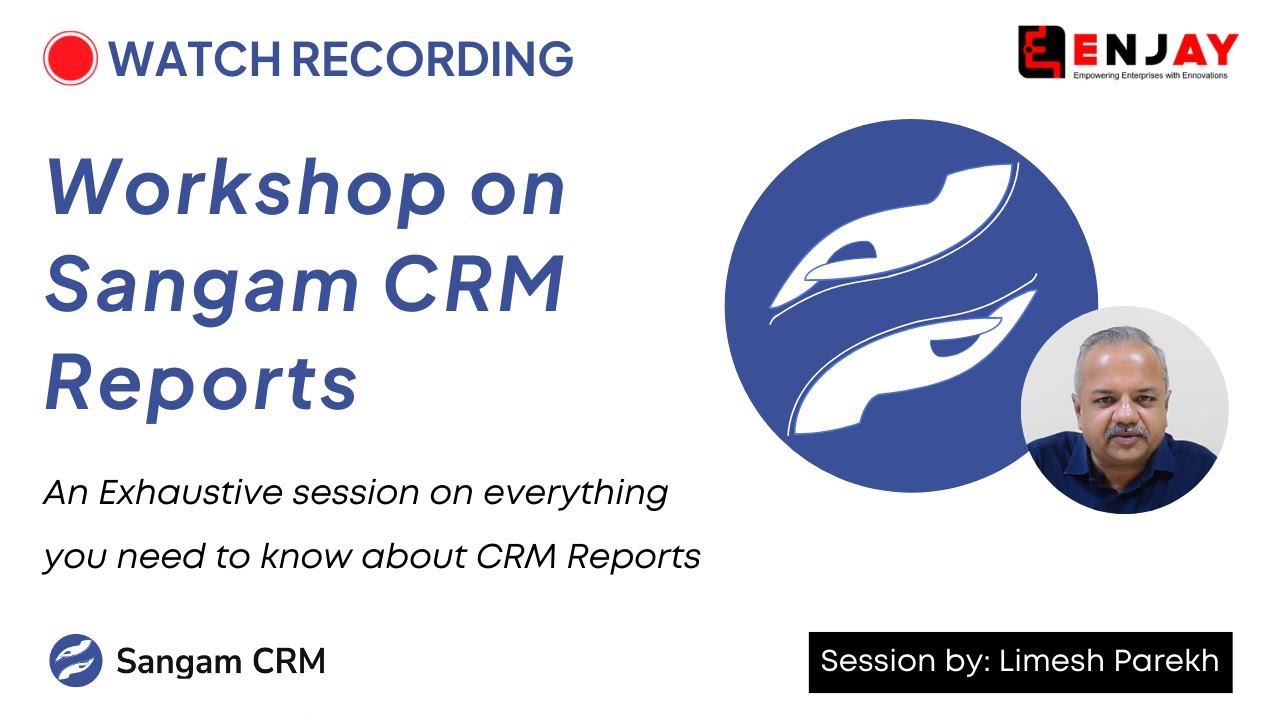 WATCH RECORDING

ENJAY
Empowering Enterprises with Ennovations

Workshop on Sangam CRM Reports

An Exhaustive session on everything you need to know about CRM Reports

Sangam CRM

Session by: Limesh Parekh